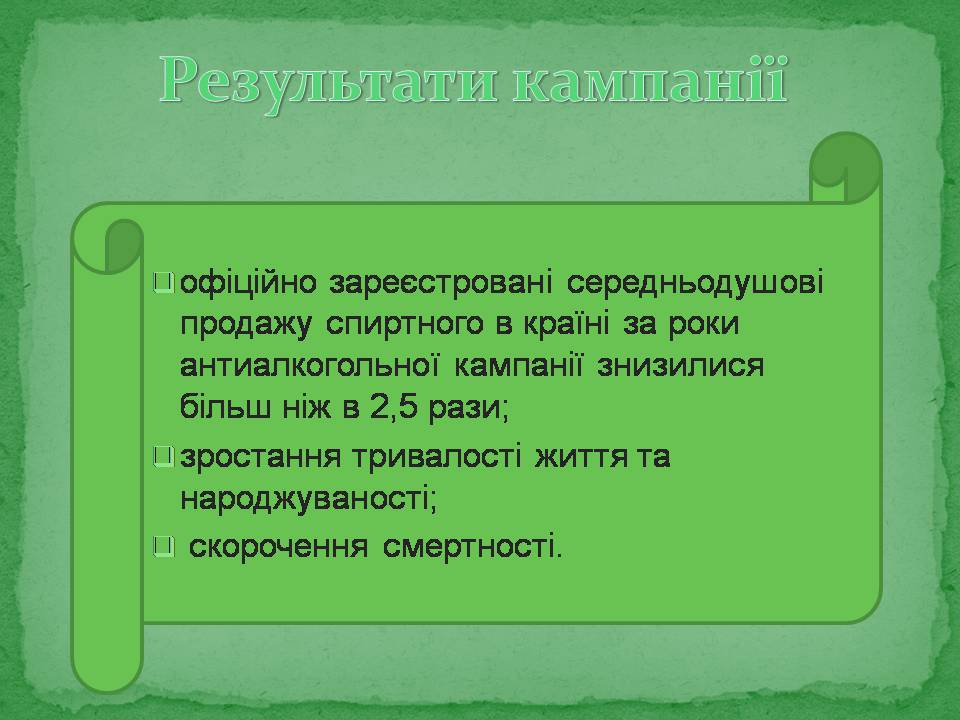 Результати кампанії

офіційно зареєстровані середньодушові продажу спиртного в країні за роки антиалкогольної кампанії знизилися більш ніж в 2,5 рази;

зростання тривалості життя та народжуваності;

скорочення смертності.